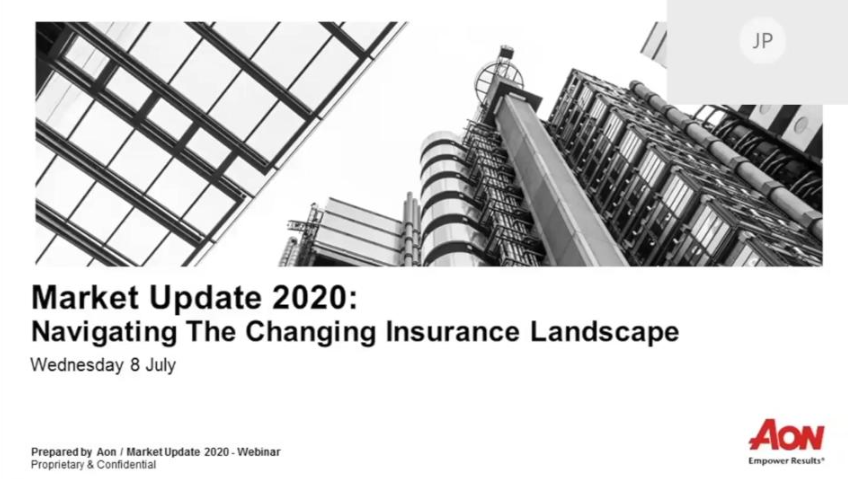 JP

Market Update 2020:
Navigating The Changing Insurance Landscape

Wednesday 8 July

Prepared by Aon / Market Update 2020 - Webinar
Proprietary & Confidential

AON
Empower Results®